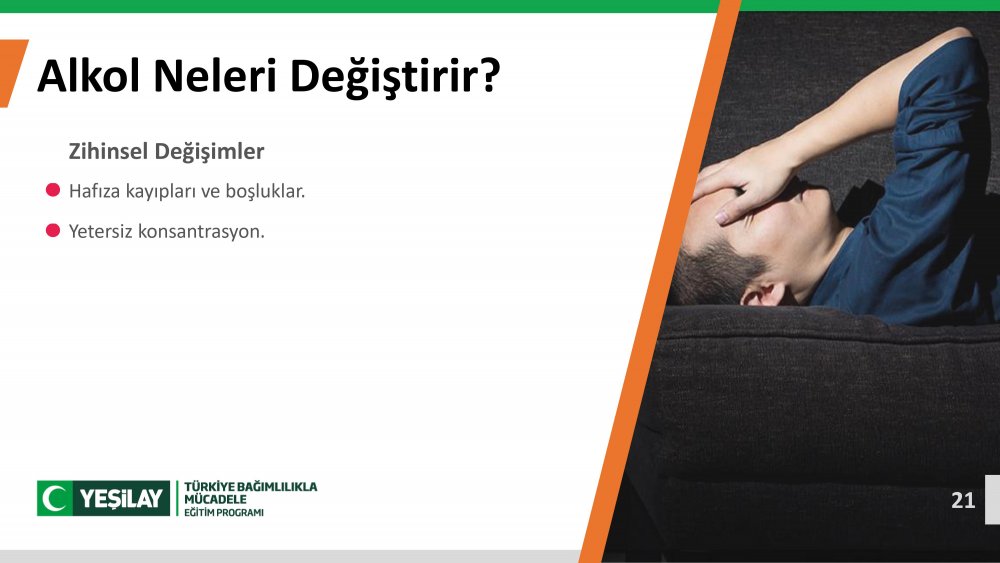 Alkol Neleri Değiştirir?

Zihinsel Değişimler

Hafıza kayıpları ve boşluklar.

Yetersiz konsantrasyon.

YEŞİLAY

TÜRKİYE BAĞIMLILIKLA MÜCADELE EĞİTİM PROGRAMI

21